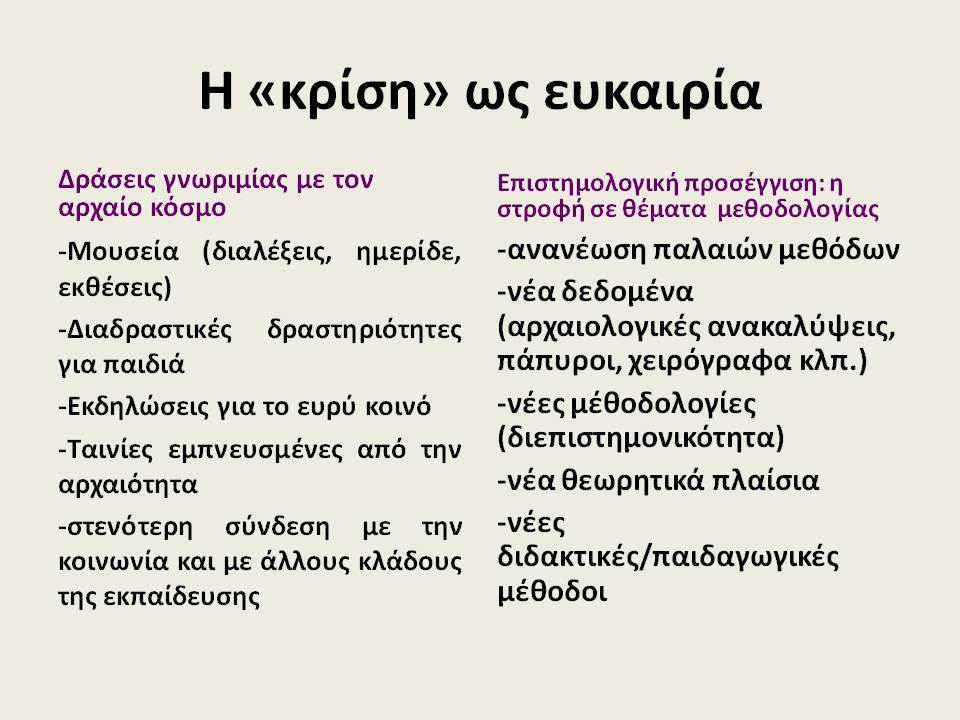 Η «κρίση» ως ευκαιρία

Δράσεις γνωριμίας με τον αρχαίο κόσμο

-Μουσεία (διαλέξεις, ημερίδε, εκθέσεις)

-Διαδραστικές δραστηριότητες για παιδιά

-Εκδηλώσεις για το ευρύ κοινό

-Ταινίες εμπνευσμένες από την αρχαιότητα

-στενότερη σύνδεση με την κοινωνία και με άλλους κλάδους της εκπαίδευσης

Επιστημολογική προσέγγιση: η στροφή σε θέματα μεθοδολογίας

-ανανέωση παλαιών μεθόδων

-νέα δεδομένα (αρχαιολογικές ανακαλύψεις, πάπυροι, χειρόγραφα κλπ.)

-νέες μέθοδολογίες (διεπιστημονικότητα)

-νέα θεωρητικά πλαίσια

-νέες διδακτικές/παιδαγωγικές μέθοδοι